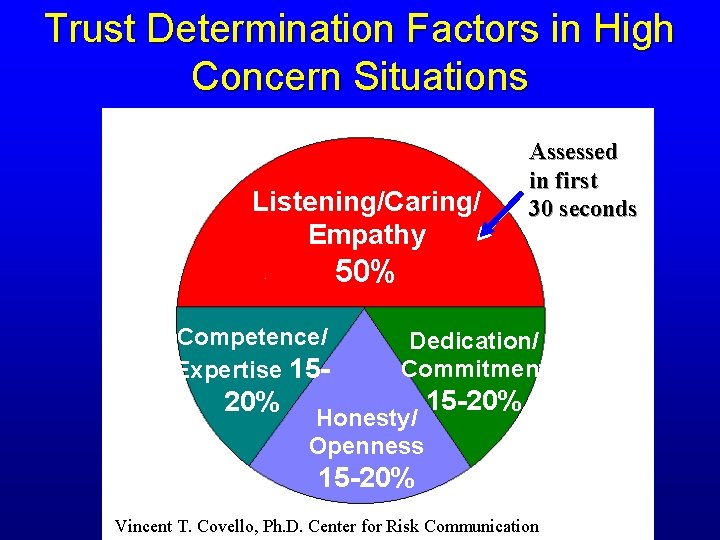 Trust Determination Factors in High Concern Situations

Assessed in first 30 seconds

Listening/Caring/ Empathy 50%

Competence/ Expertise 15-20%

Dedication/ Commitmen 15-20%

Honesty/ Openness 15-20%

Vincent T. Covello, Ph.D. Center for Risk Communication